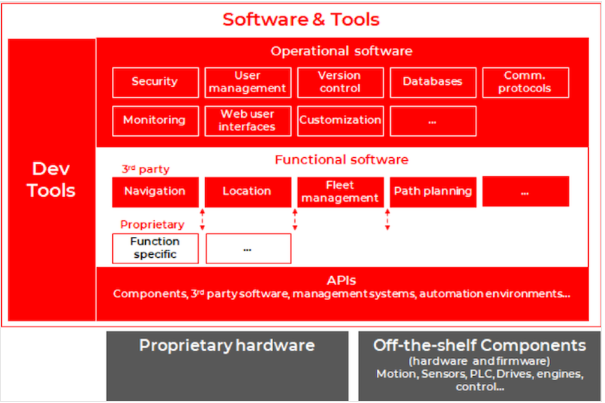 Software & Tools

Dev Tools

Operational software

Security

User management

Version control

Databases

Comm. protocols

Monitoring

Web user interfaces

Customization

...

Functional software

3rd party

Navigation

Location

Fleet management

Path planning

...

Proprietary

Function specific

...

APIs

Components, 3rd party software, management systems, automation environments...

Proprietary hardware

Off-the-shelf Components
(hardware and firmware)
Motion, Sensors, PLC, Drives, engines, control...